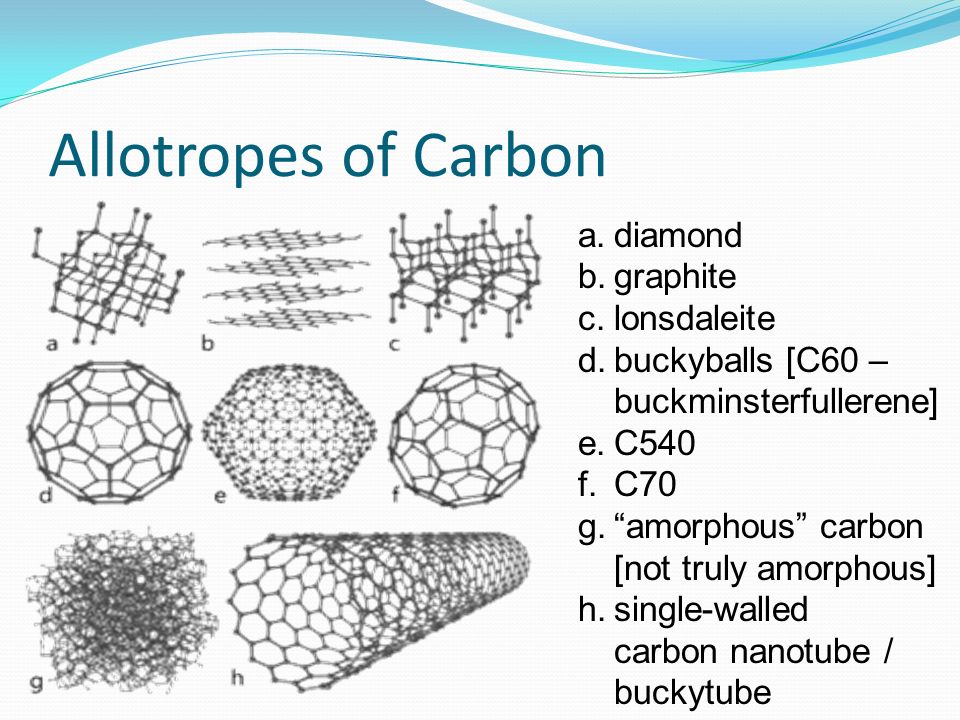 Allotropes of Carbon

a

b

c

d

e

f

g

h

a. diamond
b. graphite
c. lonsdaleite
d. buckyballs [C60 – buckminsterfullerene]
e. C540
f. C70
g. “amorphous” carbon [not truly amorphous]
h. single-walled carbon nanotube / buckytube